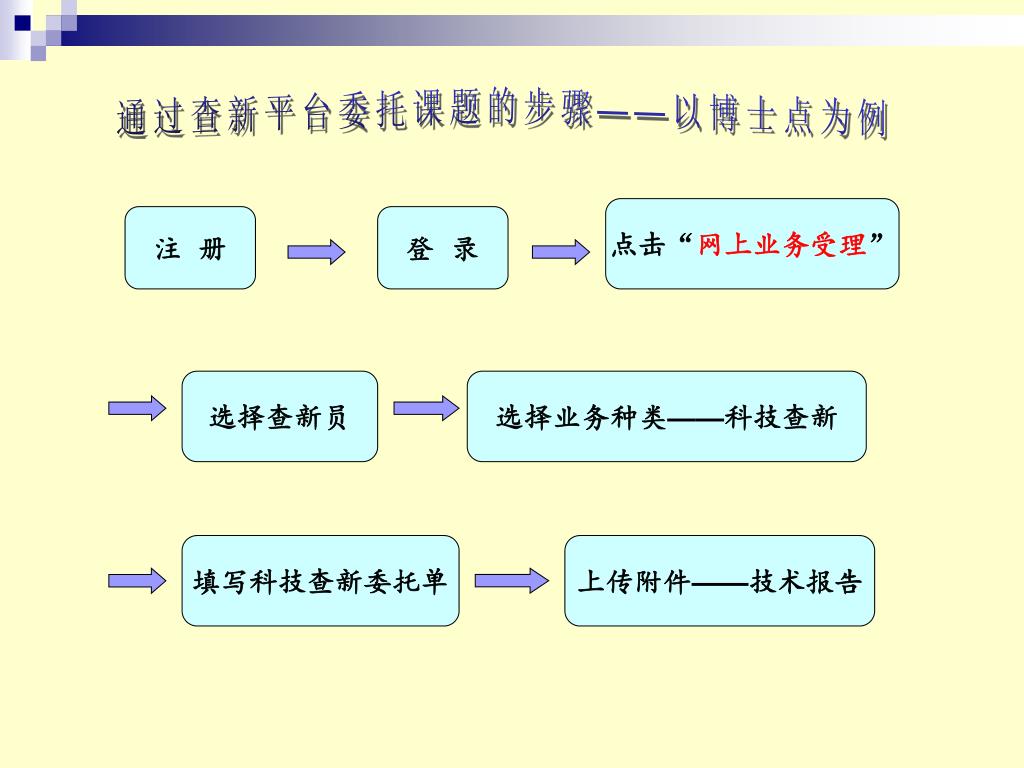 通过查新平台委托课题的步骤——以博士点为例

注 册

登 录

点击“网上业务受理”

选择查新员

选择业务种类——科技查新

填写科技查新委托单

上传附件——技术报告